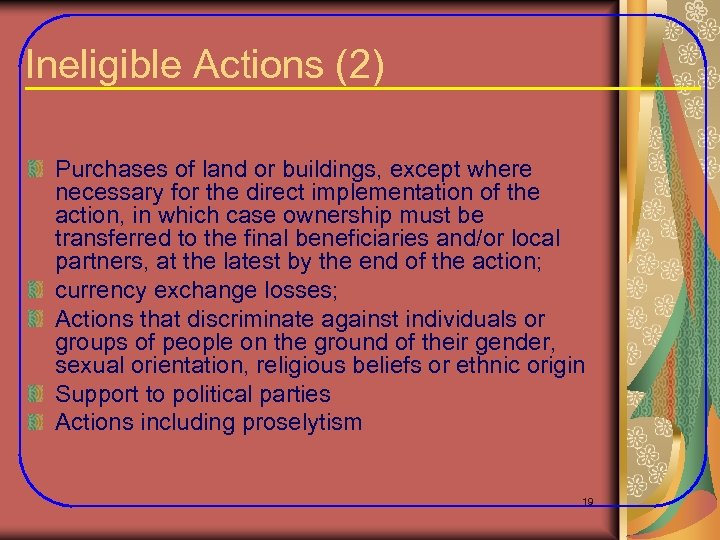 Ineligible Actions (2)

Purchases of land or buildings, except where necessary for the direct implementation of the action, in which case ownership must be transferred to the final beneficiaries and/or local partners, at the latest by the end of the action;

currency exchange losses;

Actions that discriminate against individuals or groups of people on the ground of their gender, sexual orientation, religious beliefs or ethnic origin

Support to political parties

Actions including proselytism

19